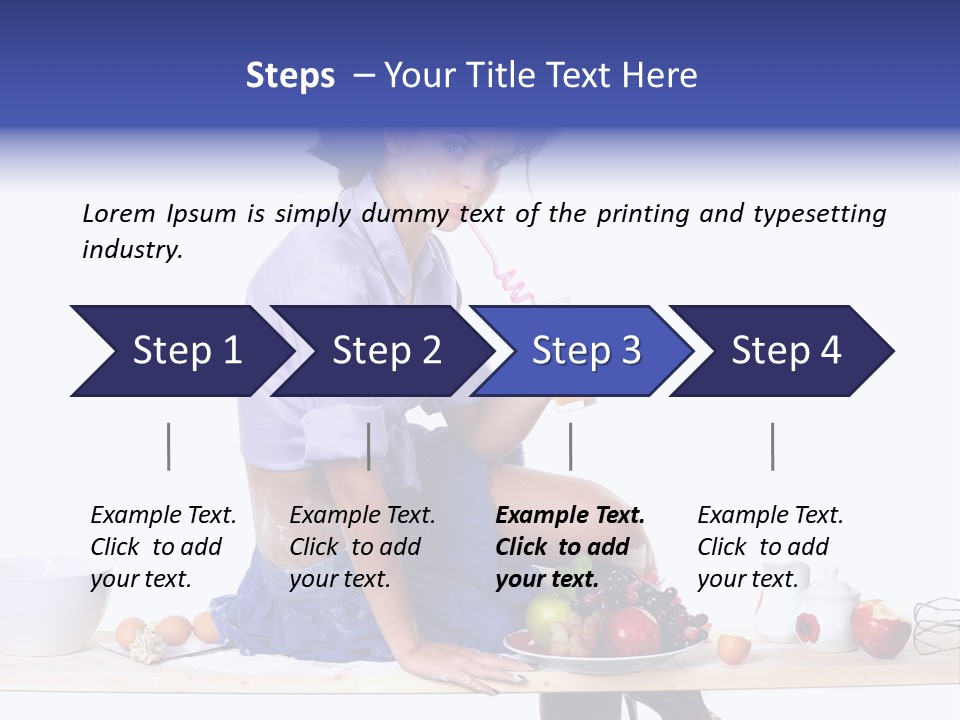 Steps – Your Title Text Here

Lorem Ipsum is simply dummy text of the printing and typesetting industry.

Step 1

Step 2

Step 3

Step 4

Example Text. Click to add your text.

Example Text. Click to add your text.

Example Text. Click to add your text.

Example Text. Click to add your text.